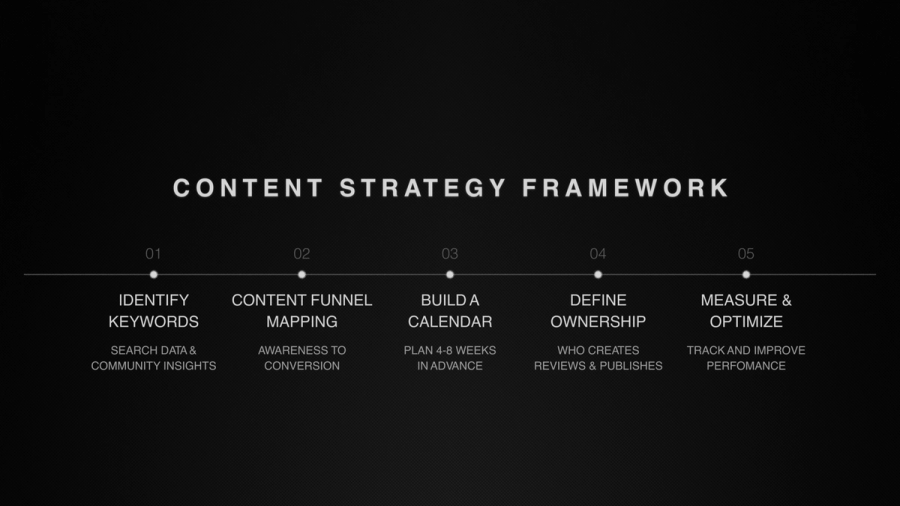 CONTENT STRATEGY FRAMEWORK

01
IDENTIFY KEYWORDS
SEARCH DATA & COMMUNITY INSIGHTS

02
CONTENT FUNNEL MAPPING
AWARENESS TO CONVERSION

03
BUILD A CALENDAR
PLAN 4-8 WEEKS IN ADVANCE

04
DEFINE OWNERSHIP
WHO CREATES REVIEWS & PUBLISHES

05
MEASURE & OPTIMIZE
TRACK AND IMPROVE PERFOMANCE